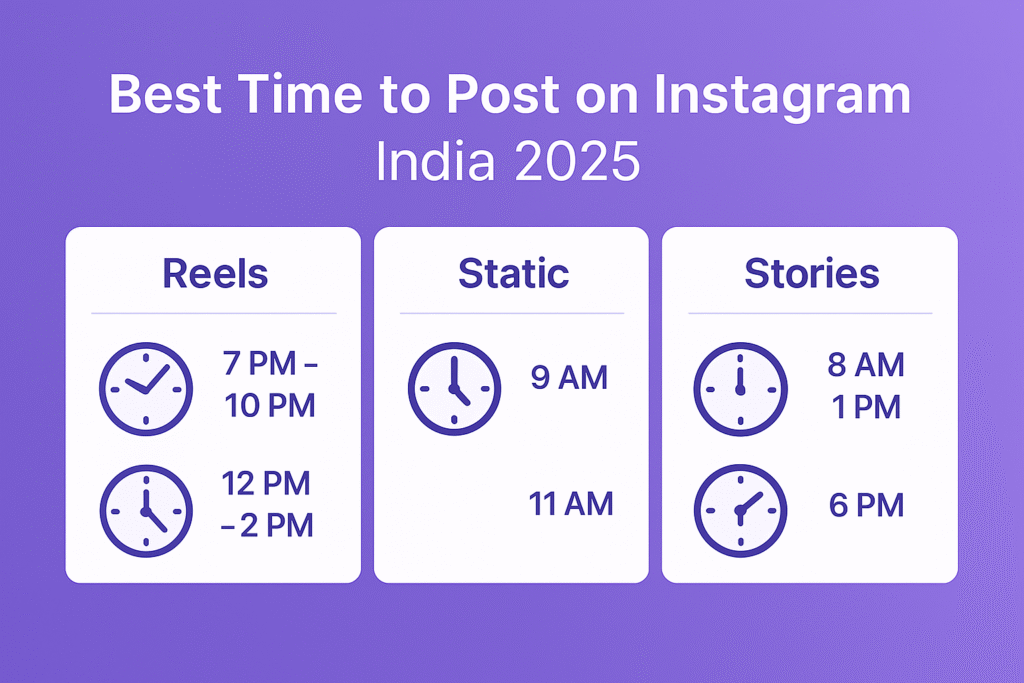 Best Time to Post on Instagram
India 2025

Reels

7 PM – 10 PM

12 PM – 2 PM

Static

9 AM

11 AM

Stories

8 AM
1 PM

6 PM